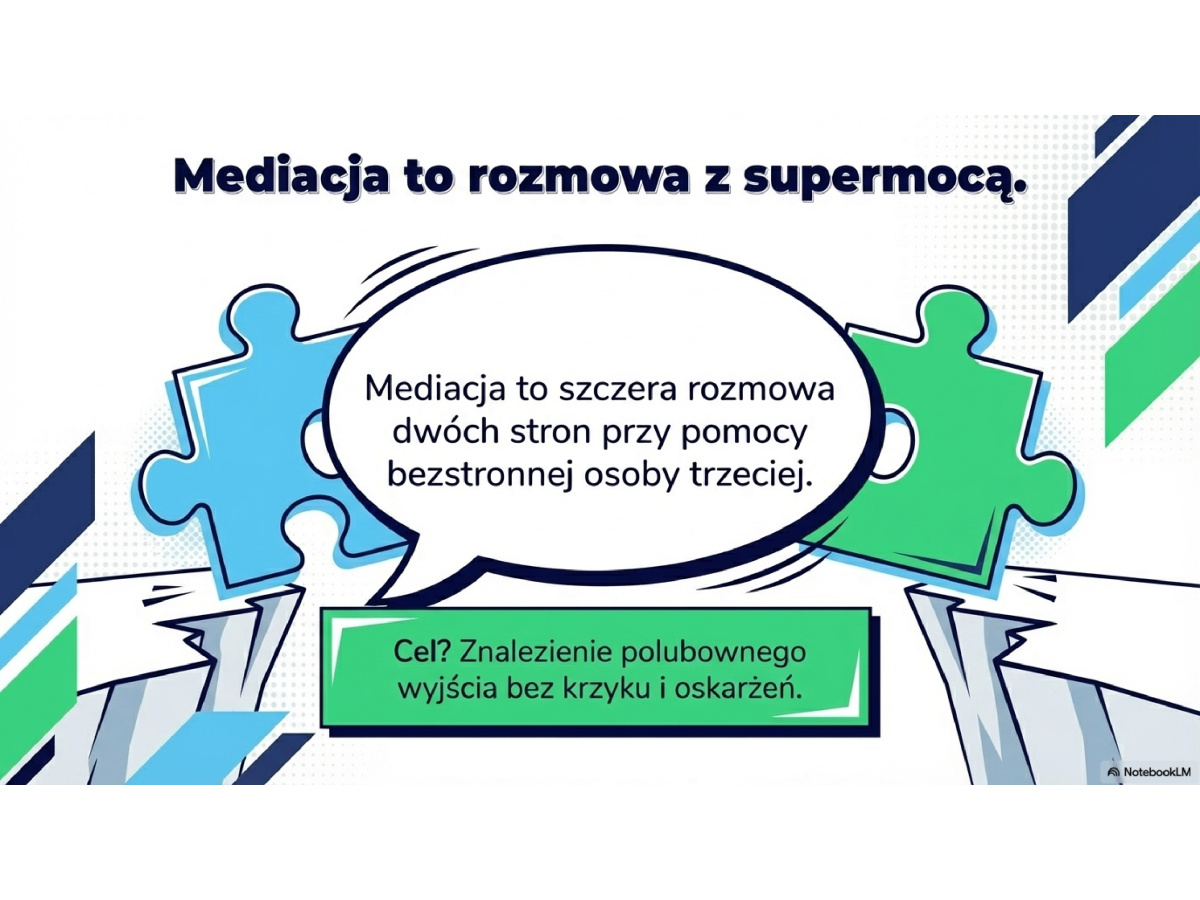 Mediacja to rozmowa z supermocą.

Mediacja to szczera rozmowa dwóch stron przy pomocy bezstronnej osoby trzeciej.

Cel? Znalezienie polubownego wyjścia bez krzyku i oskarżeń.

NotebookLM